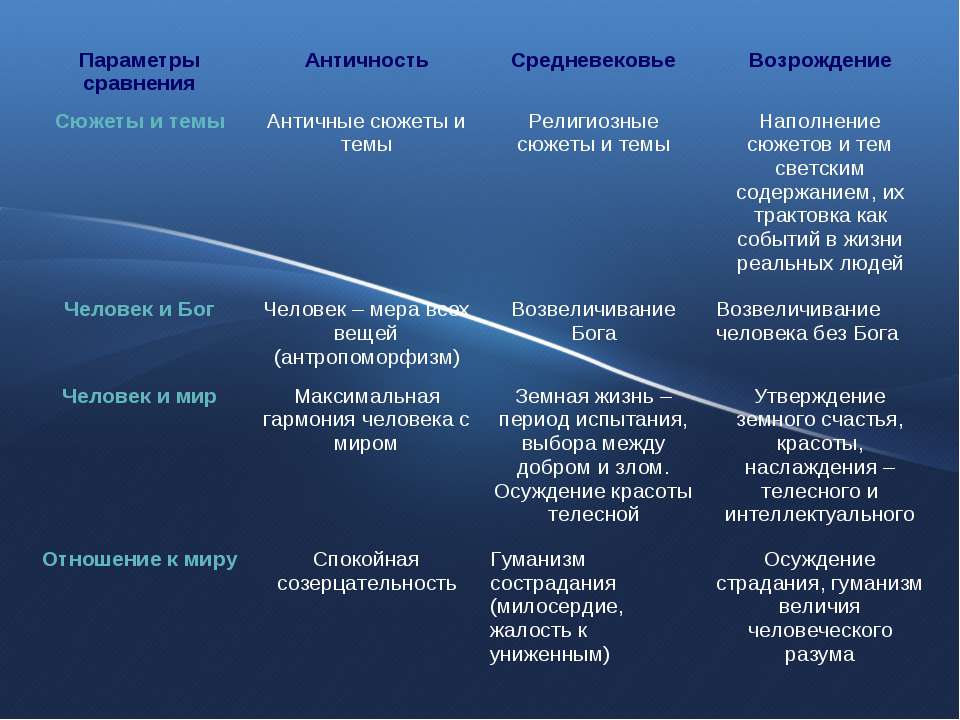 | Параметры сравнения | Античность | Средневековье | Возрождение |
|---|---|---|---|
| Сюжеты и темы | Античные сюжеты и темы | Религиозные сюжеты и темы | Наполнение сюжетов и тем светским содержанием, их трактовка как событий в жизни реальных людей |
| Человек и Бог | Человек – мера всех вещей (антропоморфизм) | Возвеличивание Бога | Возвеличивание человека без Бога |
| Человек и мир | Максимальная гармония человека с миром | Земная жизнь – период испытания, выбора между добром и злом. Осуждение красоты телесной | Утверждение земного счастья, красоты, наслаждения – телесного и интеллектуального |
| Отношение к миру | Спокойная созерцательность | Гуманизм сострадания (милосердие, жалость к униженным) | Осуждение страдания, гуманизм величия человеческого разума |